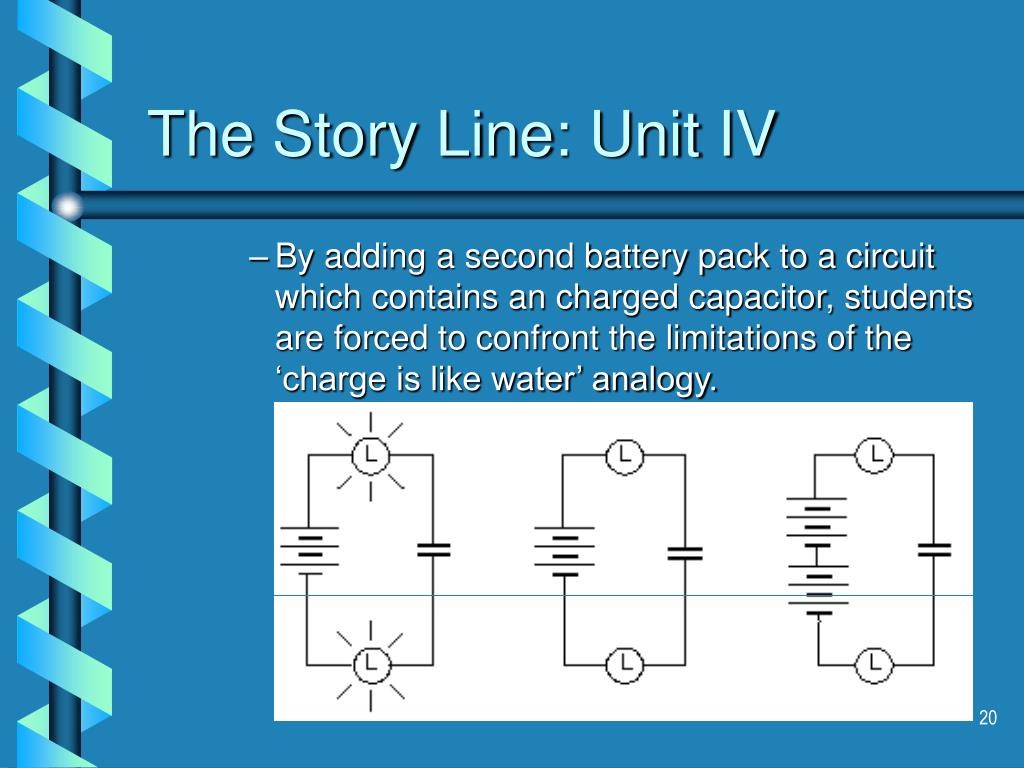 The Story Line: Unit IV

– By adding a second battery pack to a circuit which contains an charged capacitor, students are forced to confront the limitations of the ‘charge is like water’ analogy.

L

L

L

L

L

L

20